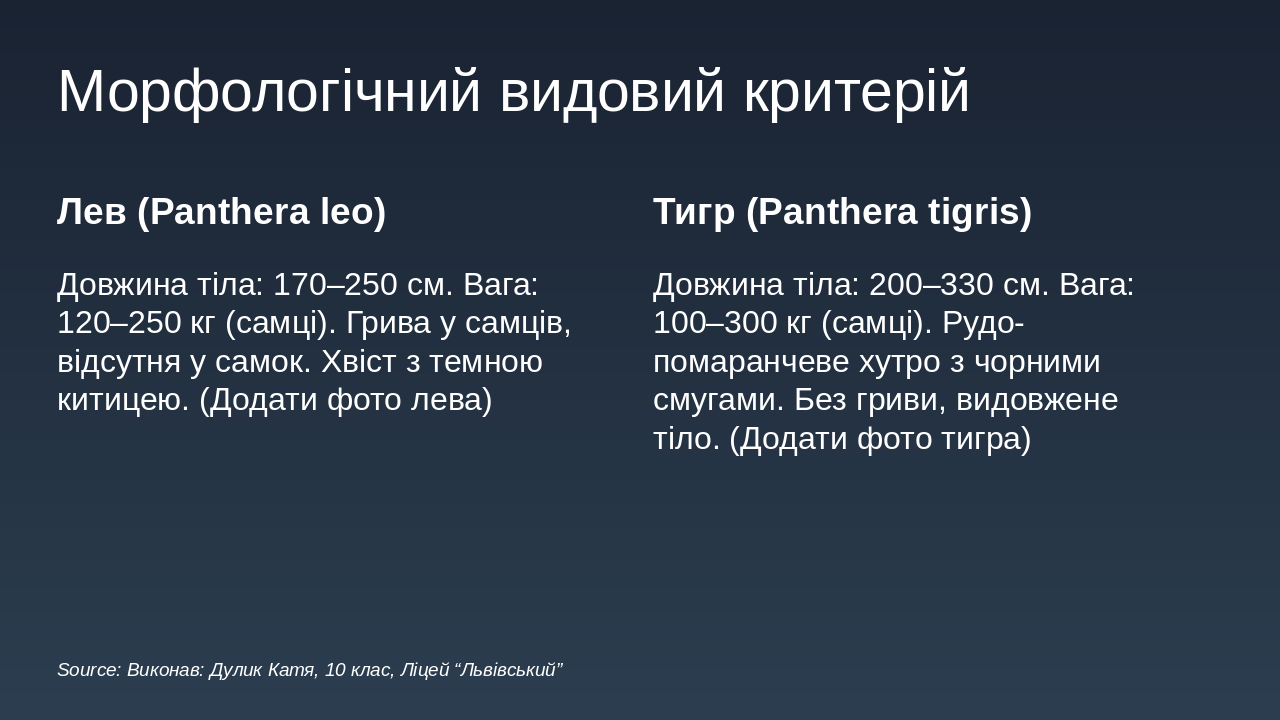 Морфологічний видовий критерій

Лев (Panthera leo)

Довжина тіла: 170–250 см. Вага: 120–250 кг (самці). Грива у самців, відсутня у самок. Хвіст з темною китицею. (Додати фото лева)

Тигр (Panthera tigris)

Довжина тіла: 200–330 см. Вага: 100–300 кг (самці). Рудо-помаранчеве хутро з чорними смугами. Без гриви, видовжене тіло. (Додати фото тигра)

Source: Виконав: Дулик Катя, 10 клас, Ліцей “Львівський”